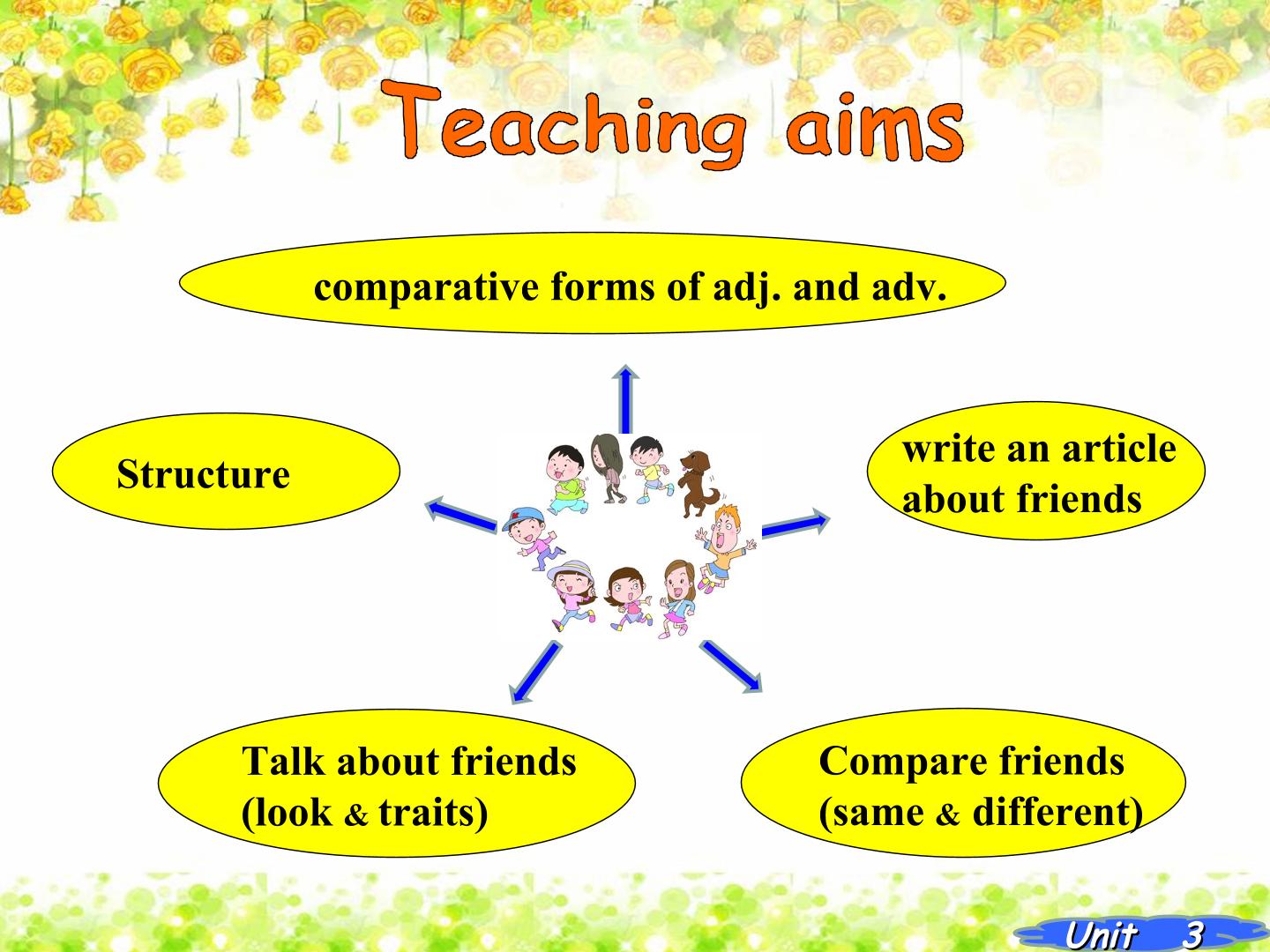 Teaching aims

comparative forms of adj. and adv.

Structure

write an article
about friends

Talk about friends
(look & traits)

Compare friends
(same & different)

Unit 3